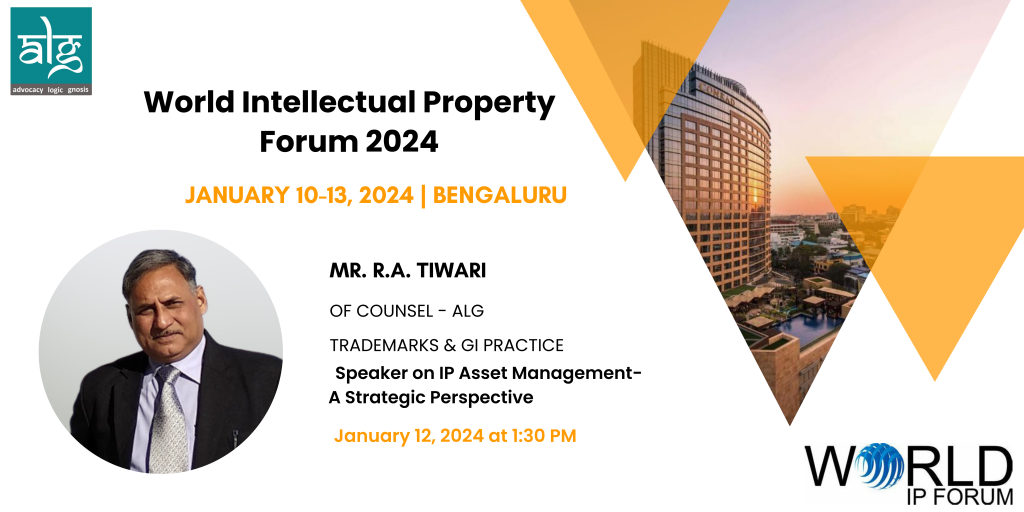 alg
advocacy logic gnosis

World Intellectual Property Forum 2024

JANUARY 10-13, 2024 | BENGALURU

MR. R.A. TIWARI

OF COUNSEL - ALG

TRADEMARKS & GI PRACTICE

Speaker on IP Asset Management- A Strategic Perspective

January 12, 2024 at 1:30 PM

WORLD
IP FORUM